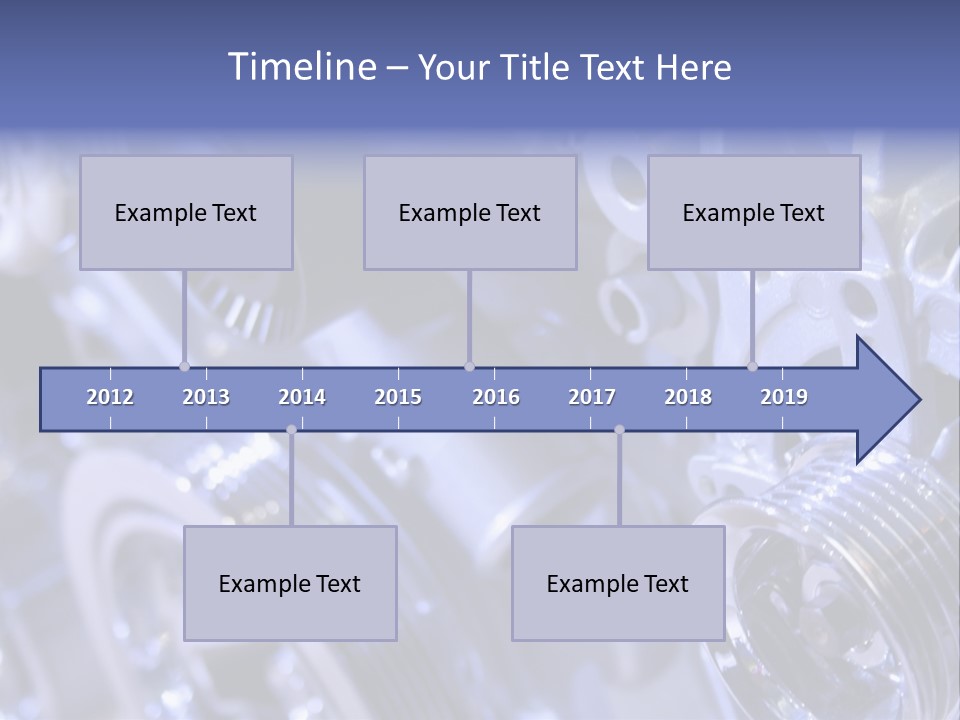 Timeline – Your Title Text Here

Example Text

Example Text

Example Text

2012 2013 2014 2015 2016 2017 2018 2019

Example Text

Example Text